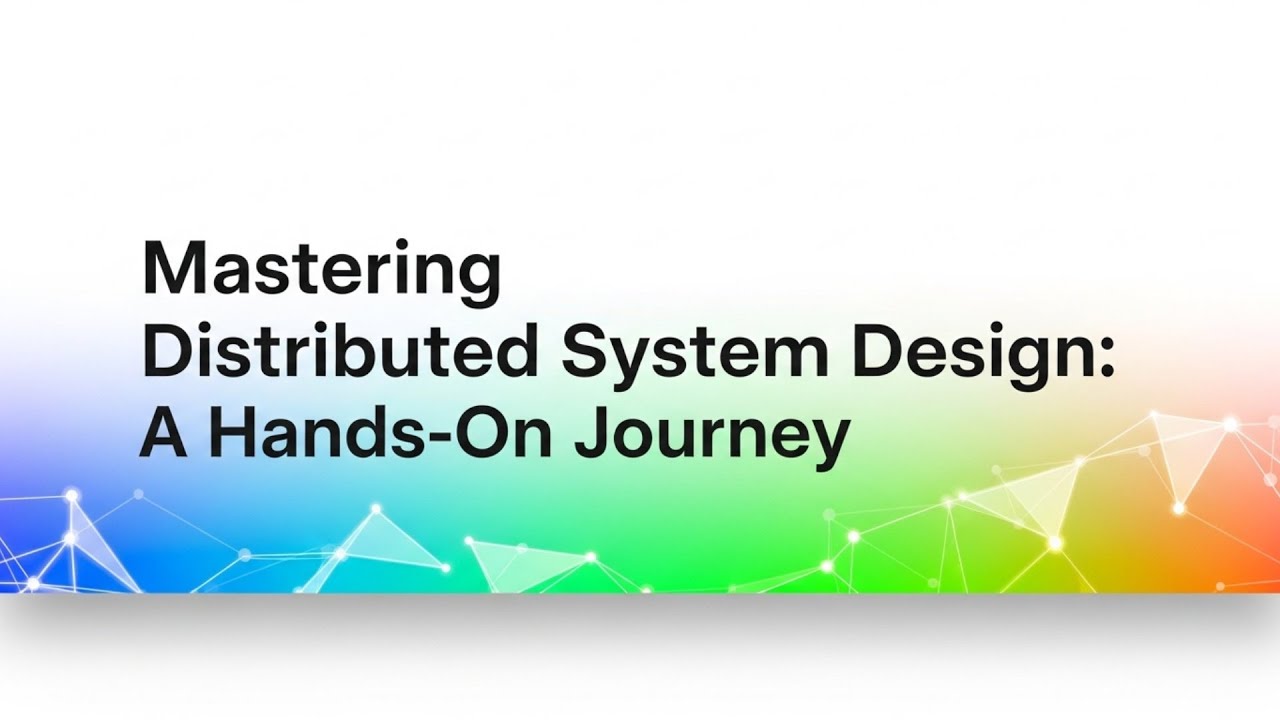 Mastering
Distributed System Design:
A Hands-On Journey